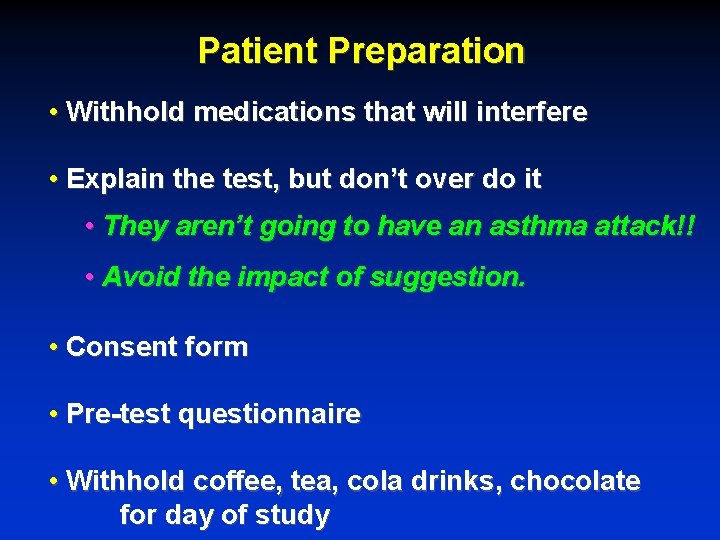 Patient Preparation

• Withhold medications that will interfere

• Explain the test, but don't over do it

• They aren't going to have an asthma attack!!

• Avoid the impact of suggestion.

• Consent form

• Pre-test questionnaire

• Withhold coffee, tea, cola drinks, chocolate for day of study